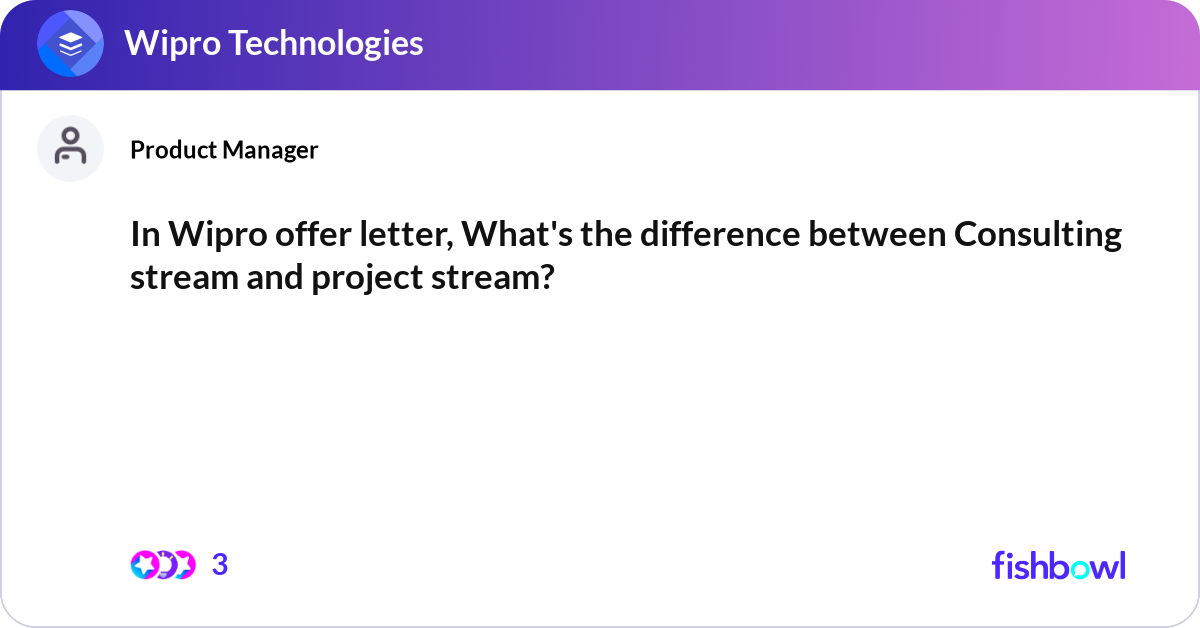 Wipro Technologies

Product Manager

In Wipro offer letter, What's the difference between Consulting stream and project stream?

3

fishbowl